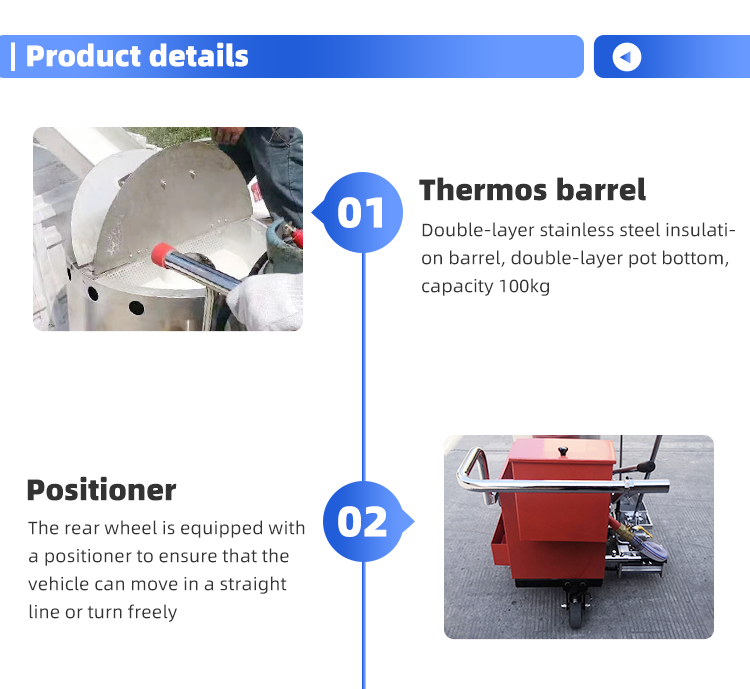 Product details

01

Thermos barrel

Double-layer stainless steel insulation barrel, double-layer pot bottom, capacity 100kg

Positioner

The rear wheel is equipped with a positioner to ensure that the vehicle can move in a straight line or turn freely

02